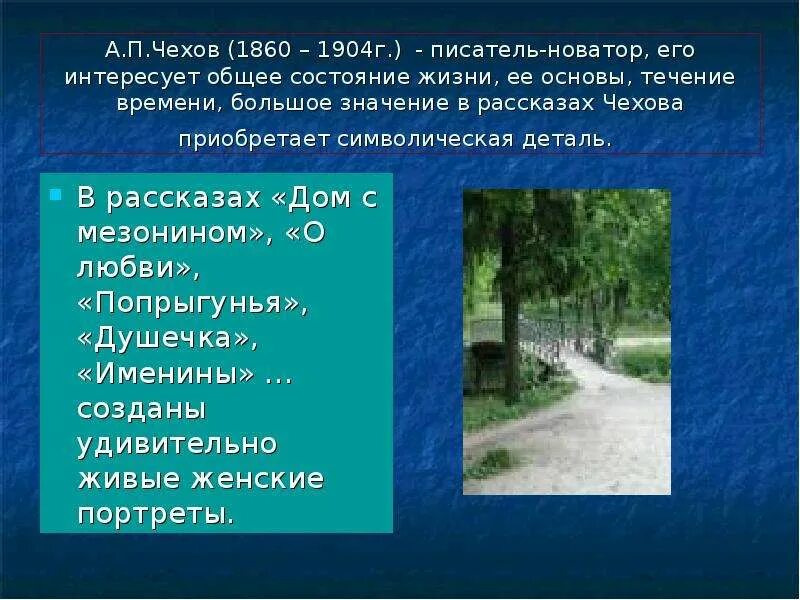 А.П.Чехов (1860 – 1904г.) - писатель-новатор, его интересует общее состояние жизни, ее основы, течение времени, большое значение в рассказах Чехова приобретает символическая деталь.

В рассказах «Дом с мезонином», «О любви», «Попрыгунья», «Душечка», «Именины» … созданы удивительно живые женские портреты.